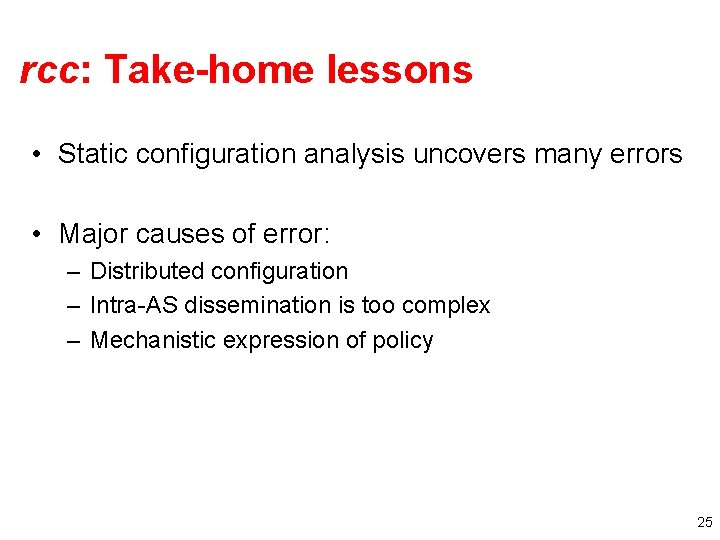 rcc: Take-home lessons

• Static configuration analysis uncovers many errors

• Major causes of error:
– Distributed configuration
– Intra-AS dissemination is too complex
– Mechanistic expression of policy

25